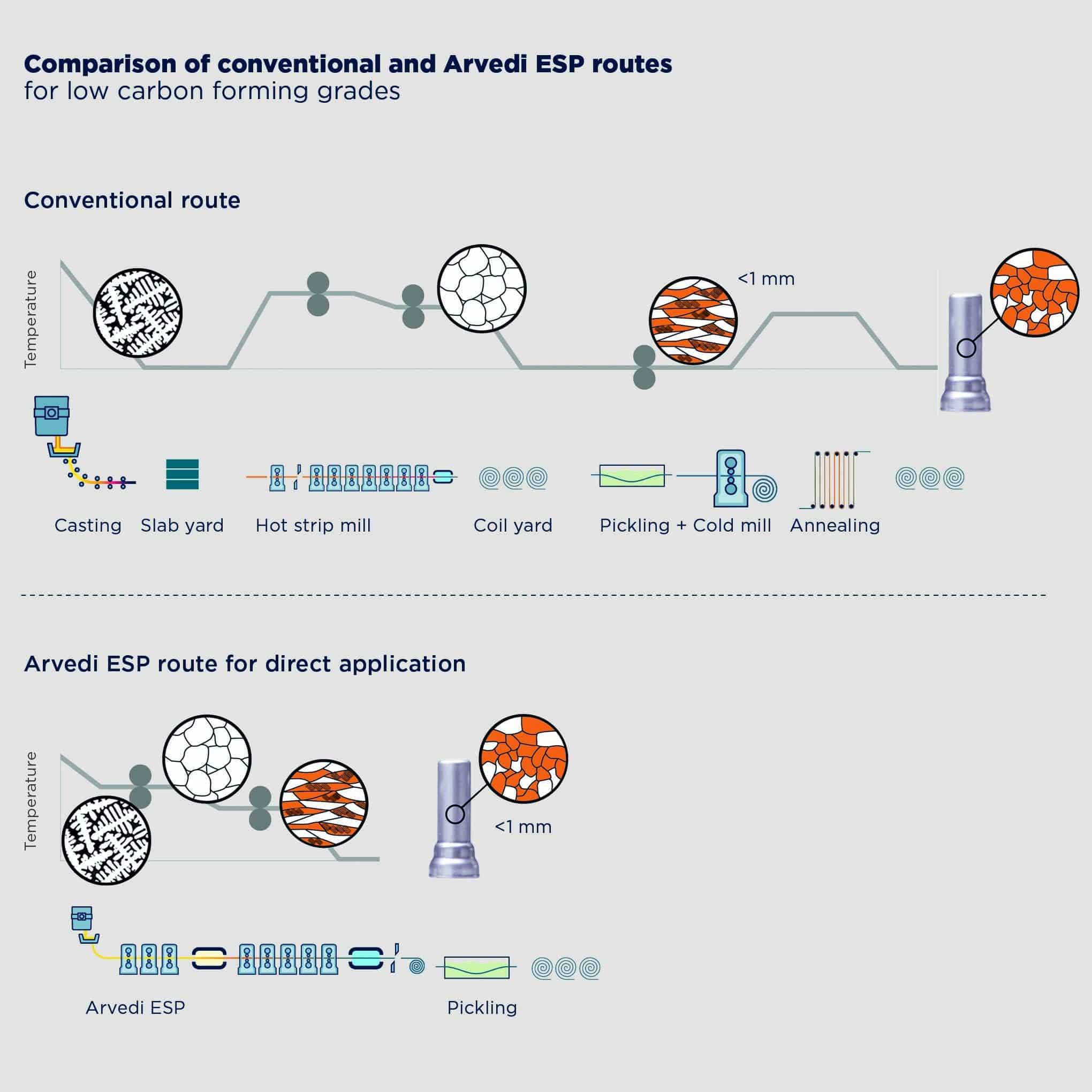 Comparison of conventional and Arvedi ESP routes
for low carbon forming grades

Conventional route

Temperature

<1 mm

Casting
Slab yard
Hot strip mill
Coil yard
Pickling + Cold mill
Annealing

Arvedi ESP route for direct application

Temperature

<1 mm

Arvedi ESP
Pickling